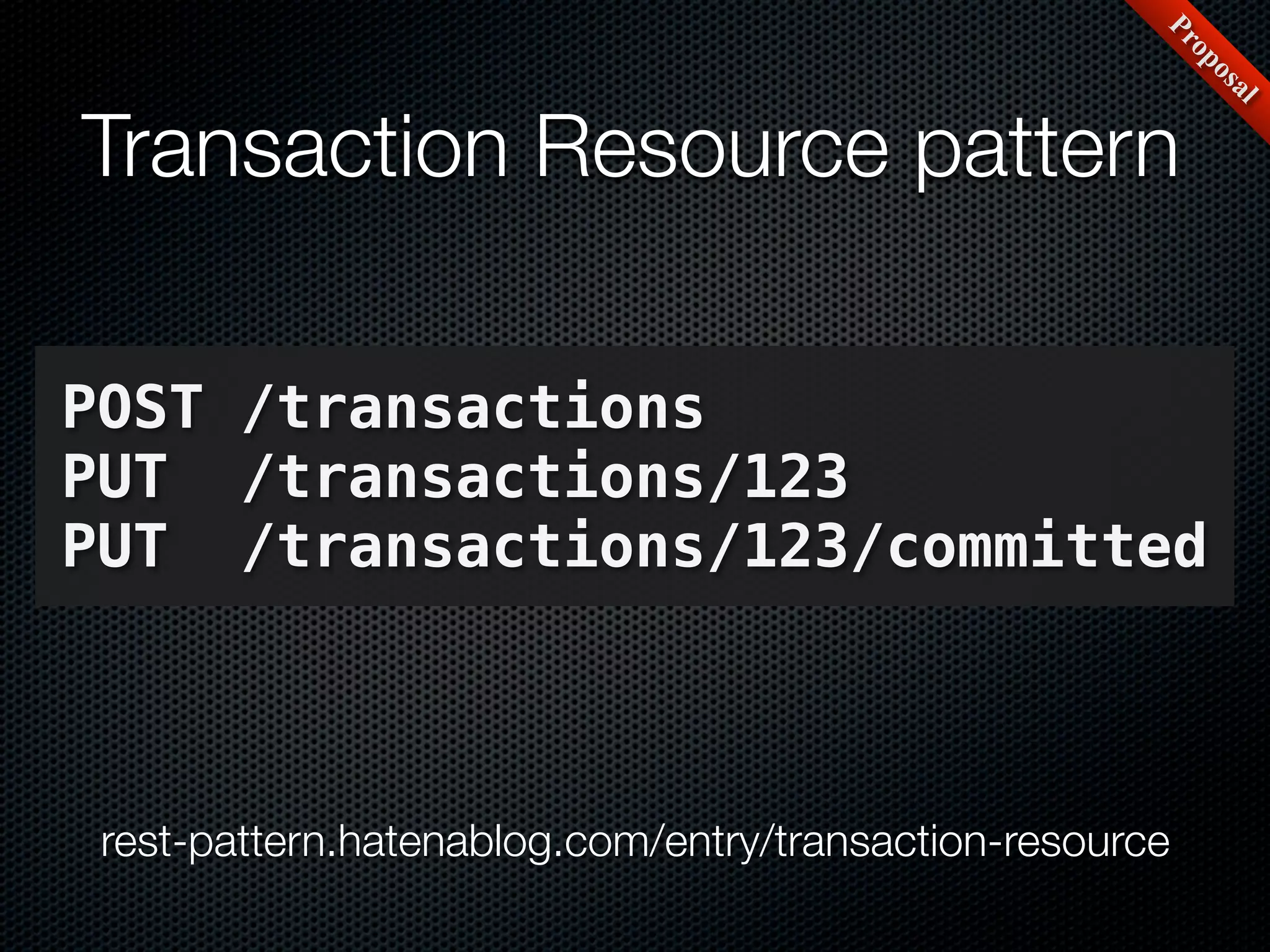 Proposal

Transaction Resource pattern

POST /transactions
PUT /transactions/123
PUT /transactions/123/committed

rest-pattern.hatenablog.com/entry/transaction-resource